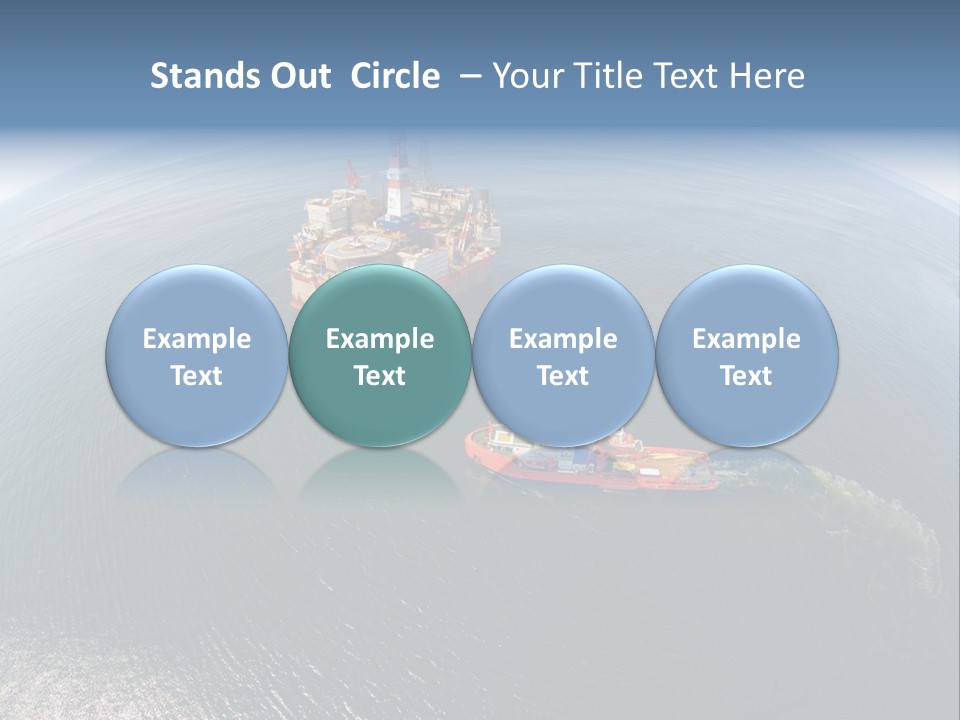 Stands Out Circle – Your Title Text Here

Example Text

Example Text

Example Text

Example Text